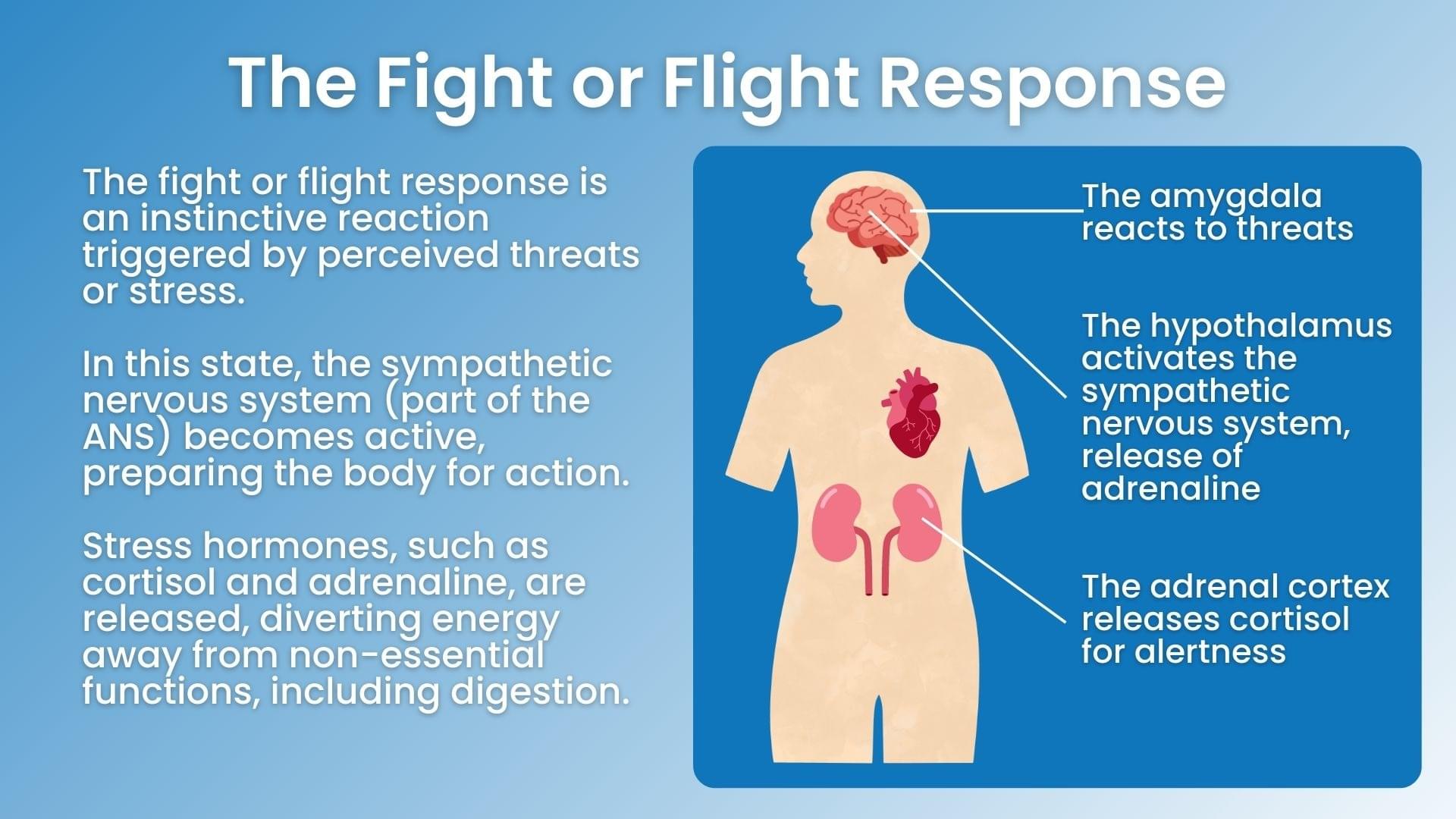 The Fight or Flight Response

The fight or flight response is an instinctive reaction triggered by perceived threats or stress.

In this state, the sympathetic nervous system (part of the ANS) becomes active, preparing the body for action.

Stress hormones, such as cortisol and adrenaline, are released, diverting energy away from non-essential functions, including digestion.

The amygdala reacts to threats

The hypothalamus activates the sympathetic nervous system, release of adrenaline

The adrenal cortex releases cortisol for alertness